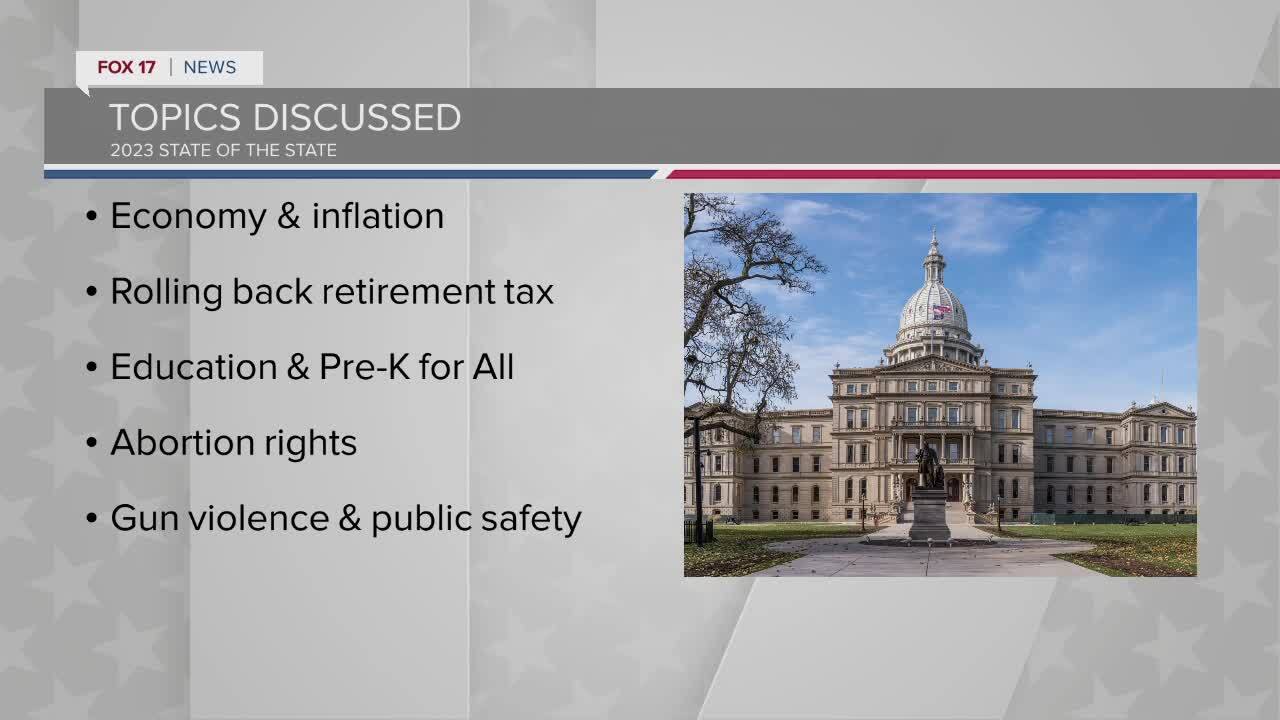 FOX 17 | NEWS

TOPICS DISCUSSED
2023 STATE OF THE STATE

• Economy & inflation
• Rolling back retirement tax
• Education & Pre-K for All
• Abortion rights
• Gun violence & public safety